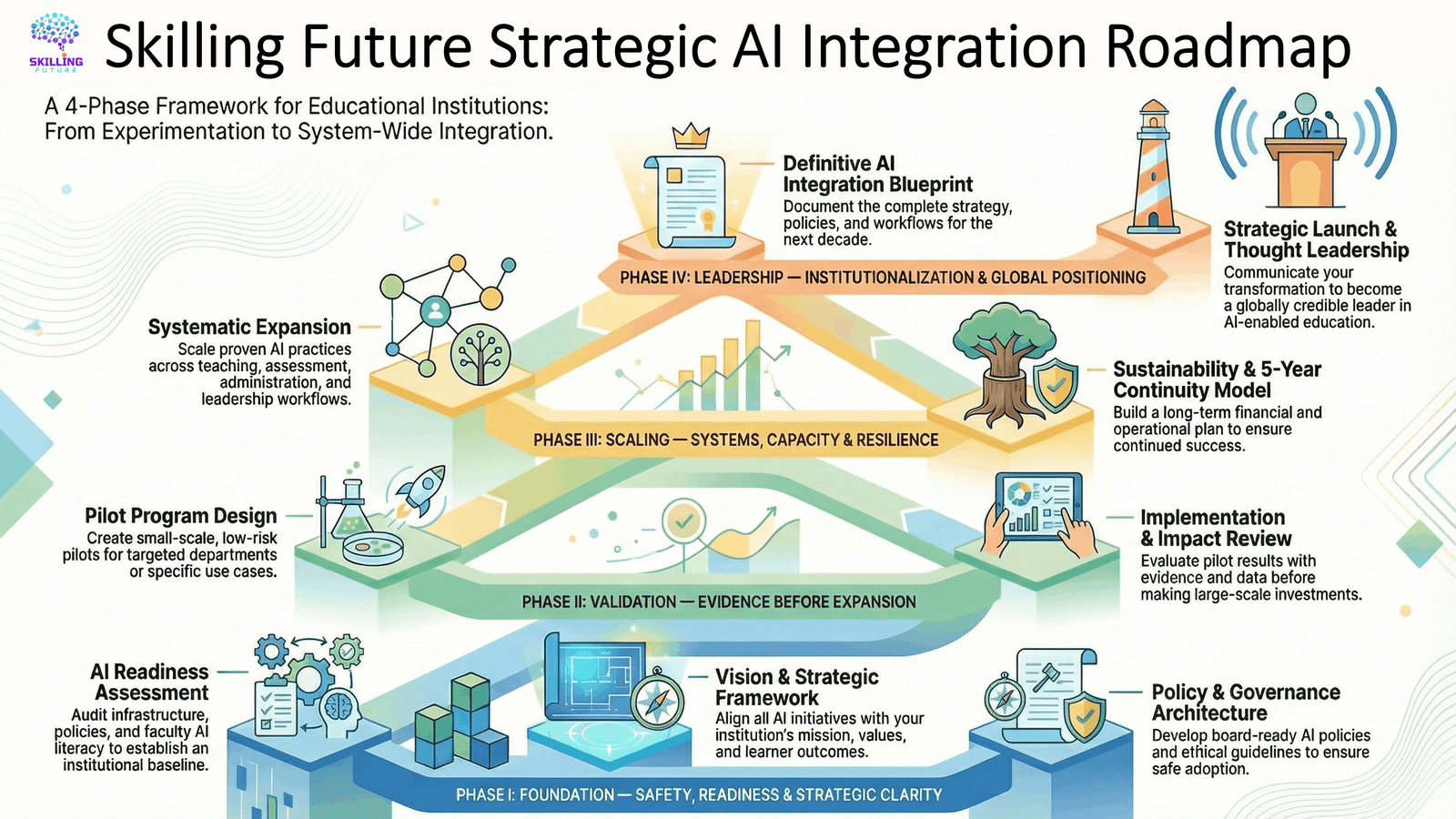 SKILLING FUTURE

Skilling Future Strategic AI Integration Roadmap

A 4-Phase Framework for Educational Institutions: From Experimentation to System-Wide Integration.

Definitive AI Integration Blueprint
Document the complete strategy, policies, and workflows for the next decade.

Strategic Launch & Thought Leadership
Communicate your transformation to become a globally credible leader in AI-enabled education.

PHASE IV: LEADERSHIP — INSTITUTIONALIZATION & GLOBAL POSITIONING

Systematic Expansion
Scale proven AI practices across teaching, assessment, administration, and leadership workflows.

Sustainability & 5-Year Continuity Model
Build a long-term financial and operational plan to ensure continued success.

PHASE III: SCALING — SYSTEMS, CAPACITY & RESILIENCE

Pilot Program Design
Create small-scale, low-risk pilots for targeted departments or specific use cases.

Implementation & Impact Review
Evaluate pilot results with evidence and data before making large-scale investments.

PHASE II: VALIDATION — EVIDENCE BEFORE EXPANSION

AI Readiness Assessment
Audit infrastructure, policies, and faculty AI literacy to establish an institutional baseline.

Vision & Strategic Framework
Align all AI initiatives with your institution's mission, values, and learner outcomes.

Policy & Governance Architecture
Develop board-ready AI policies and ethical guidelines to ensure safe adoption.

PHASE I: FOUNDATION — SAFETY, READINESS & STRATEGIC CLARITY